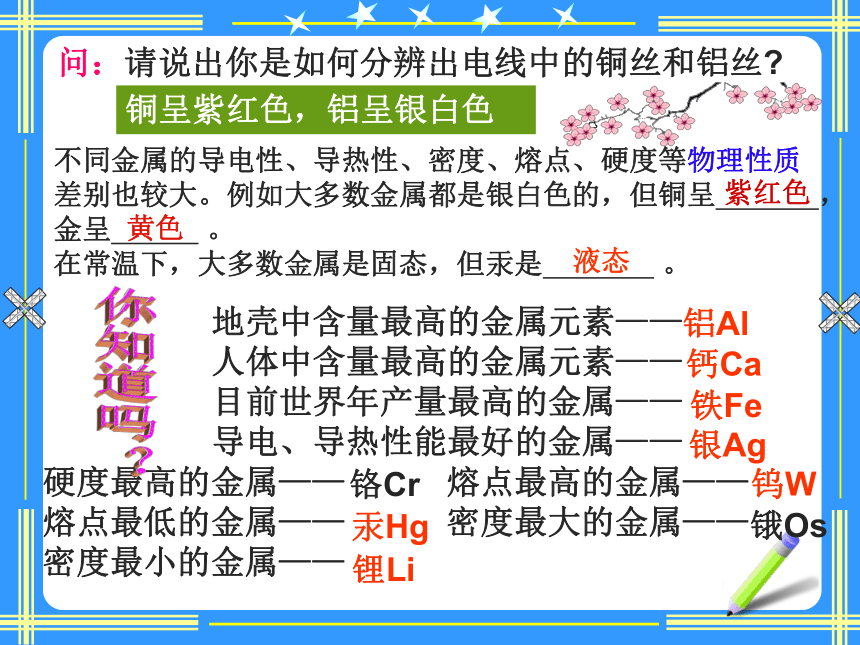 问：请说出你是如何分辨出电线中的铜丝和铝丝？

铜呈紫红色，铝呈银白色

不同金属的导电性、导热性、密度、熔点、硬度等物理性质差别也较大。例如大多数金属都是银白色的，但铜呈紫红色，金呈黄色。

在常温下，大多数金属是固态，但汞是液态。

你知道吗？

地壳中含量最高的金属元素——铝Al
人体中含量最高的金属元素——钙Ca
目前世界年产量最高的金属——铁Fe
导电、导热性能最好的金属——银Ag

硬度最高的金属——铬Cr
熔点最低的金属——汞Hg
密度最小的金属——锂Li

熔点最高的金属——钨W
密度最大的金属——锇Os